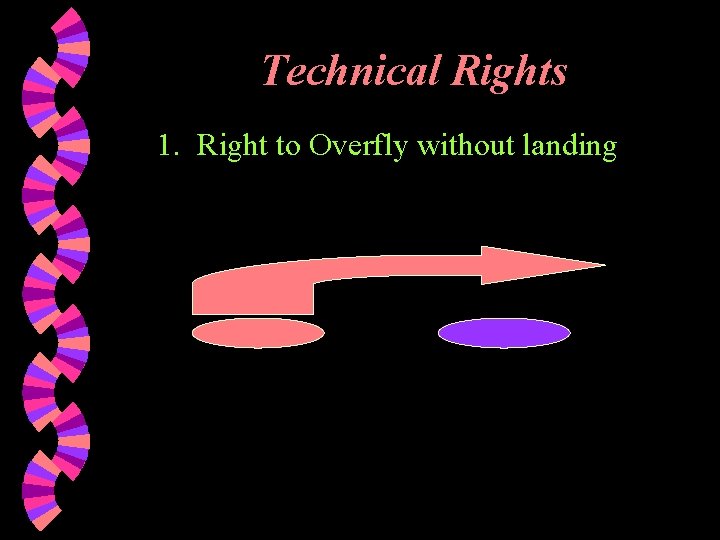 Technical Rights

1. Right to Overfly without landing